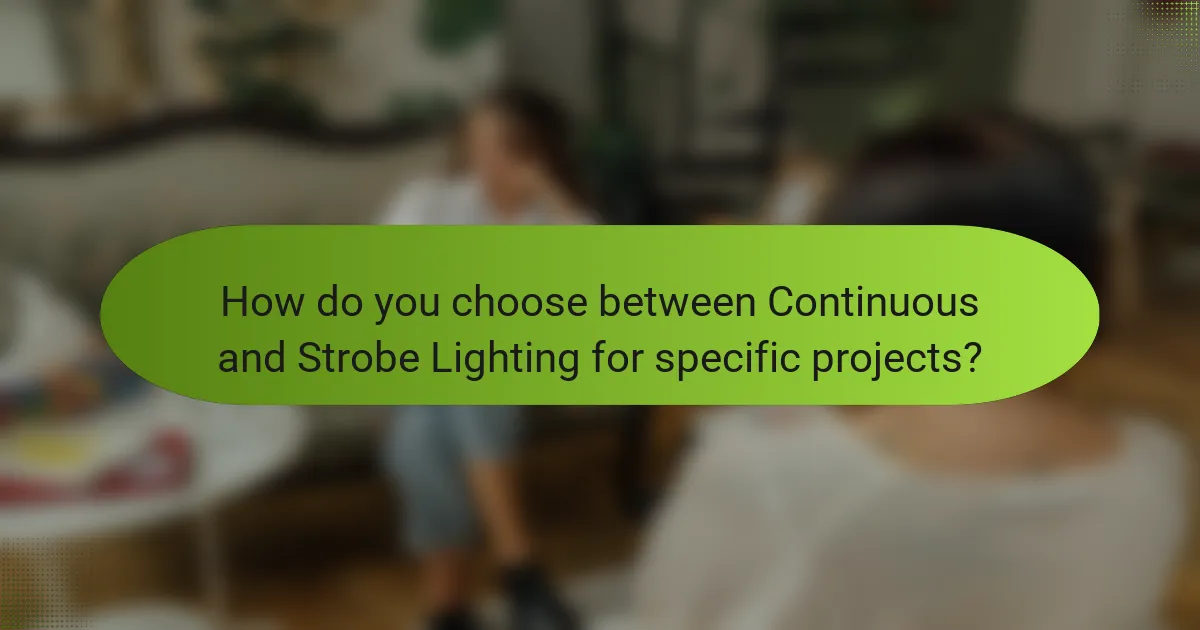 How do you choose between Continuous and Strobe Lighting for specific projects?